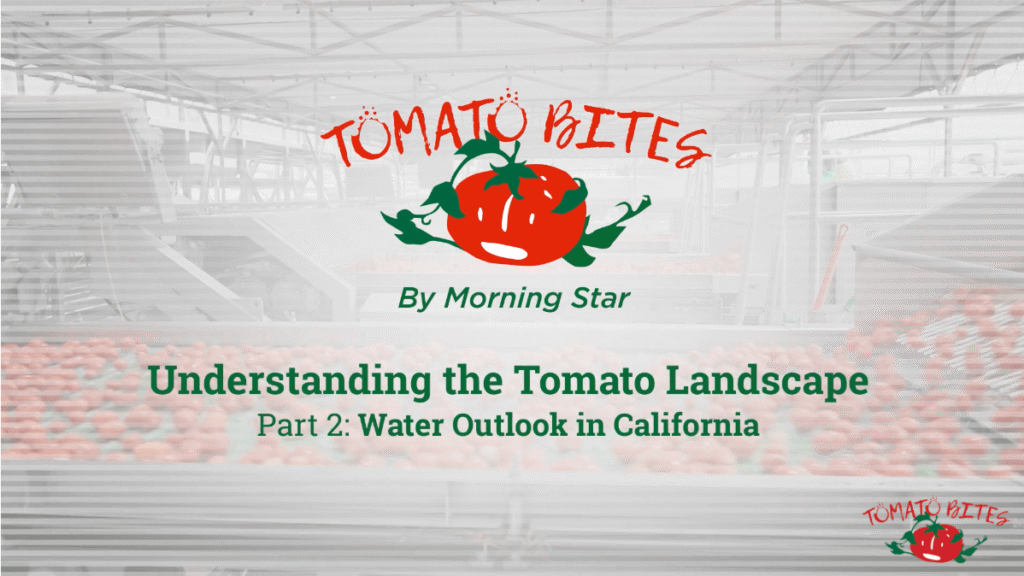 TOMATO BITES

By Morning Star

Understanding the Tomato Landscape

Part 2: Water Outlook in California

TOMATO BITES